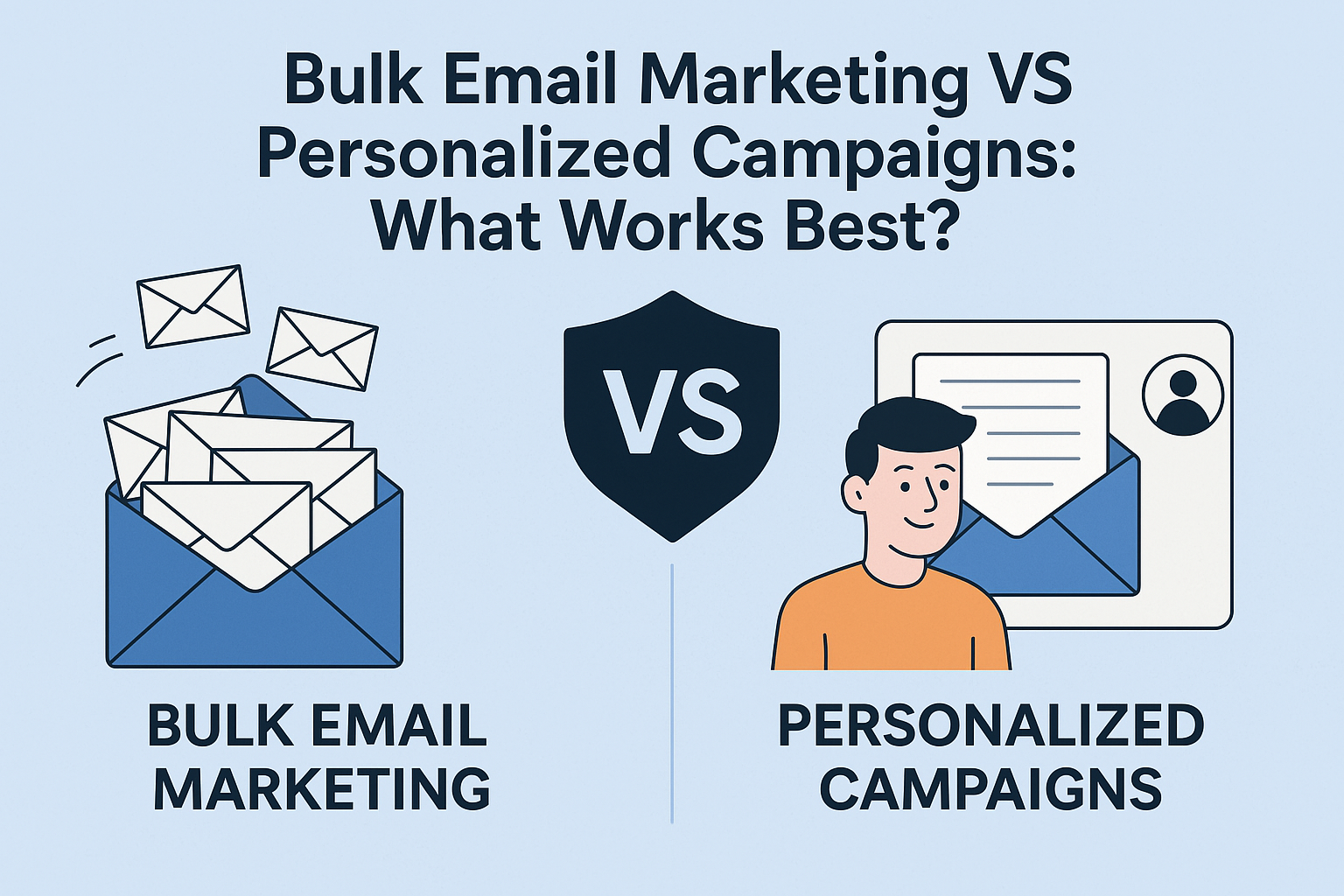 Bulk Email Marketing VS Personalized Campaigns: What Works Best?

VS

BULK EMAIL MARKETING

PERSONALIZED CAMPAIGNS